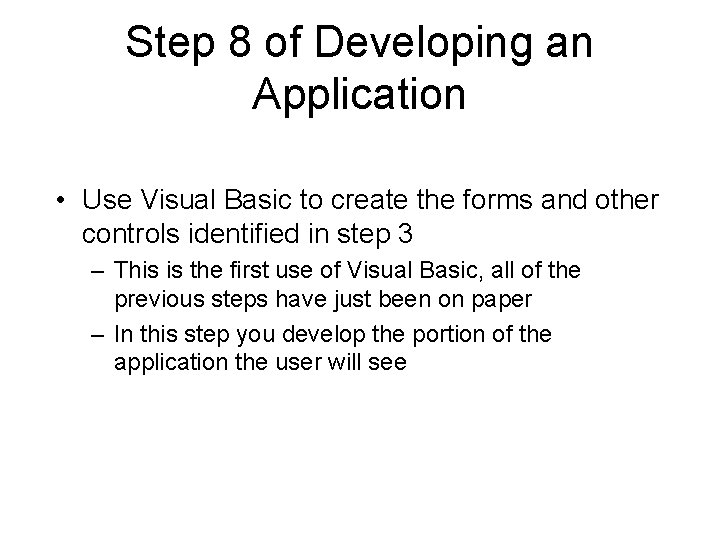 Step 8 of Developing an Application

• Use Visual Basic to create the forms and other controls identified in step 3
– This is the first use of Visual Basic, all of the previous steps have just been on paper
– In this step you develop the portion of the application the user will see